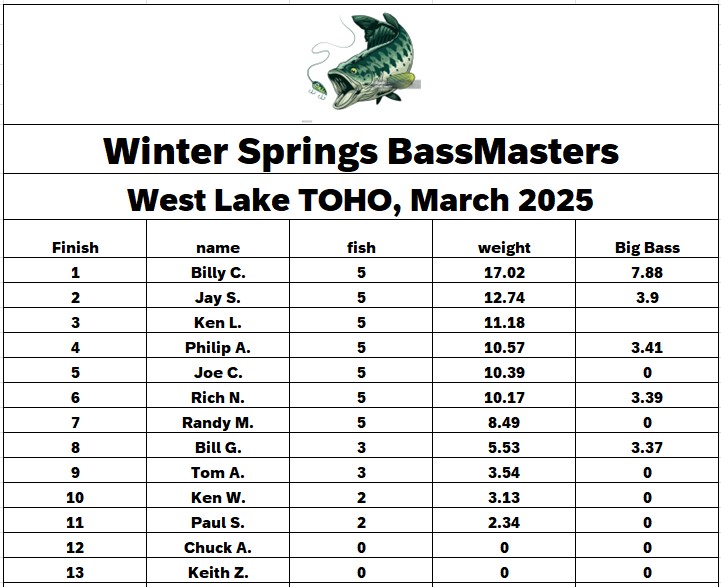 Winter Springs BassMasters

West Lake TOHO, March 2025

| Finish | name | fish | weight | Big Bass |
|---|---|---|---|---|
| 1 | Billy C. | 5 | 17.02 | 7.88 |
| 2 | Jay S. | 5 | 12.74 | 3.9 |
| 3 | Ken L. | 5 | 11.18 | |
| 4 | Philip A. | 5 | 10.57 | 3.41 |
| 5 | Joe C. | 5 | 10.39 | 0 |
| 6 | Rich N. | 5 | 10.17 | 3.39 |
| 7 | Randy M. | 5 | 8.49 | 0 |
| 8 | Bill G. | 3 | 5.53 | 3.37 |
| 9 | Tom A. | 3 | 3.54 | 0 |
| 10 | Ken W. | 2 | 3.13 | 0 |
| 11 | Paul S. | 2 | 2.34 | 0 |
| 12 | Chuck A. | 0 | 0 | 0 |
| 13 | Keith Z. | 0 | 0 | 0 |